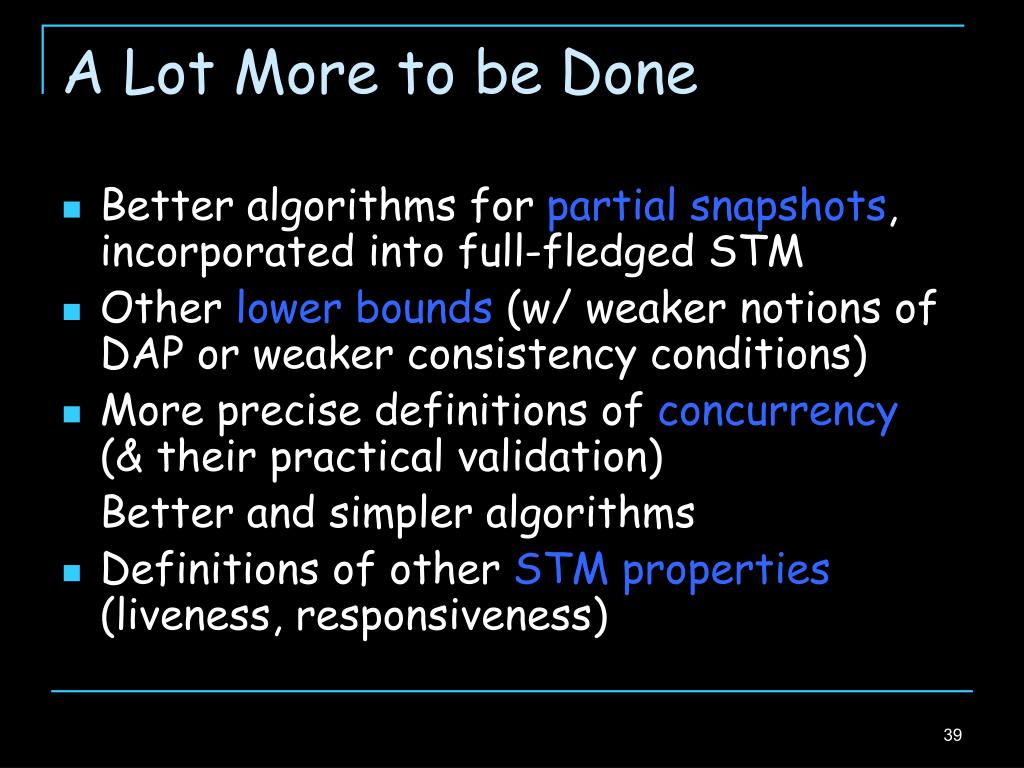 A Lot More to be Done

- Better algorithms for partial snapshots, incorporated into full-fledged STM
- Other lower bounds (w/ weaker notions of DAP or weaker consistency conditions)
- More precise definitions of concurrency (& their practical validation)
  Better and simpler algorithms
- Definitions of other STM properties (liveness, responsiveness)

39